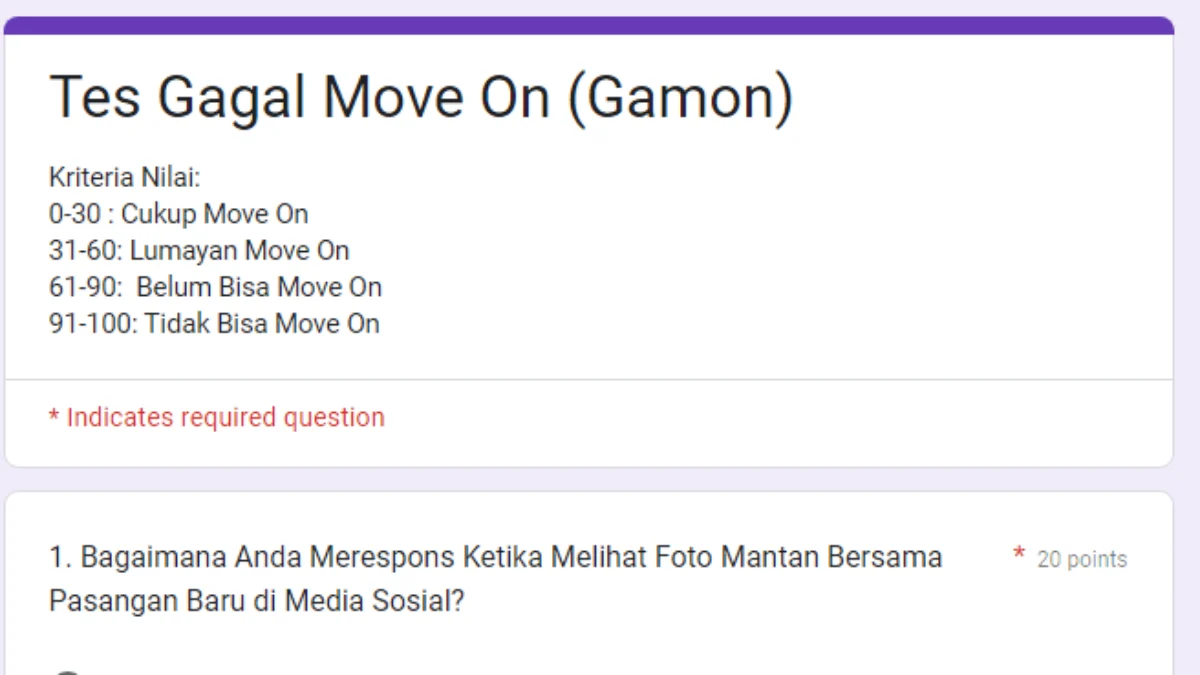 Tes Gagal Move On (Gamon)

Kriteria Nilai:
0-30 : Cukup Move On
31-60: Lumayan Move On
61-90: Belum Bisa Move On
91-100: Tidak Bisa Move On

* Indicates required question

1. Bagaimana Anda Merespons Ketika Melihat Foto Mantan Bersama Pasangan Baru di Media Sosial? * 20 points